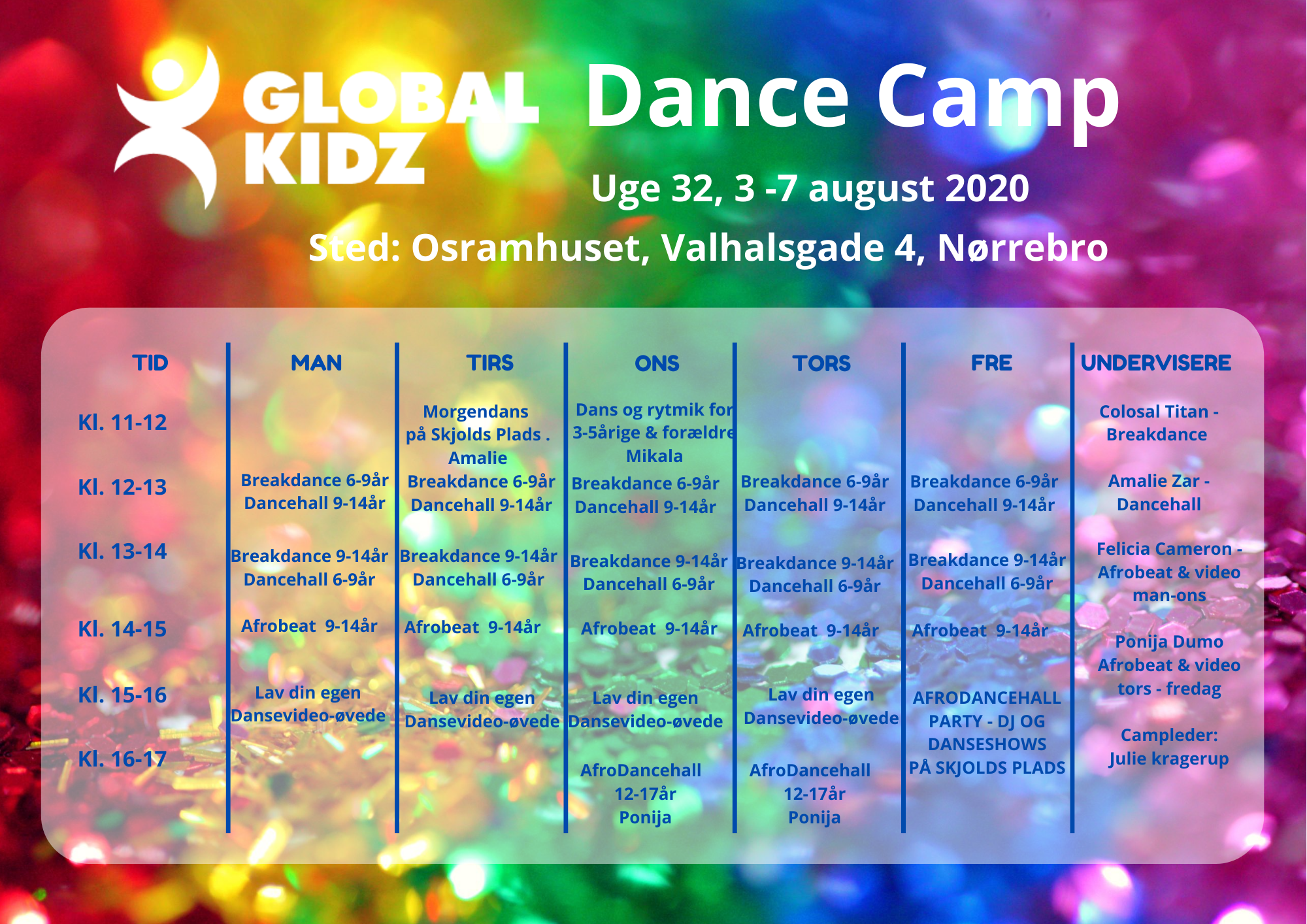 GLOBAL KIDZ

Dance Camp

Uge 32, 3 -7 august 2020

Sted: Osramhuset, Valhalsgade 4, Nørrebro

| TID | MAN | TIRS | ONS | TORS | FRE | UNDERVISERE |
|---|---|---|---|---|---|---|
| Kl. 11-12 | | Morgendans på Skjolds Plads . Amalie | Dans og rytmik for 3-5årige & forældre Mikala | | | Colosal Titan - Breakdance |
| Kl. 12-13 | Breakdance 6-9år Dancehall 9-14år | Breakdance 6-9år Dancehall 9-14år | Breakdance 6-9år Dancehall 9-14år | Breakdance 6-9år Dancehall 9-14år | Breakdance 6-9år Dancehall 9-14år | Amalie Zar - Dancehall |
| Kl. 13-14 | Breakdance 9-14år Dancehall 6-9år | Breakdance 9-14år Dancehall 6-9år | Breakdance 9-14år Dancehall 6-9år | Breakdance 9-14år Dancehall 6-9år | Breakdance 9-14år Dancehall 6-9år | Felicia Cameron - Afrobeat & video man-ons |
| Kl. 14-15 | Afrobeat 9-14år | Afrobeat 9-14år | Afrobeat 9-14år | Afrobeat 9-14år | Afrobeat 9-14år | Ponija Dumo Afrobeat & video tors - fredag |
| Kl. 15-16 | Lav din egen Dansevideo-øvede | Lav din egen Dansevideo-øvede | Lav din egen Dansevideo-øvede | Lav din egen Dansevideo-øvede | AFRODANCEHALL PARTY - DJ OG DANSESHOWS PÅ SKJOLDS PLADS | Campleder: Julie kragerup |
| Kl. 16-17 | | | AfroDancehall 12-17år Ponija | AfroDancehall 12-17år Ponija | | |